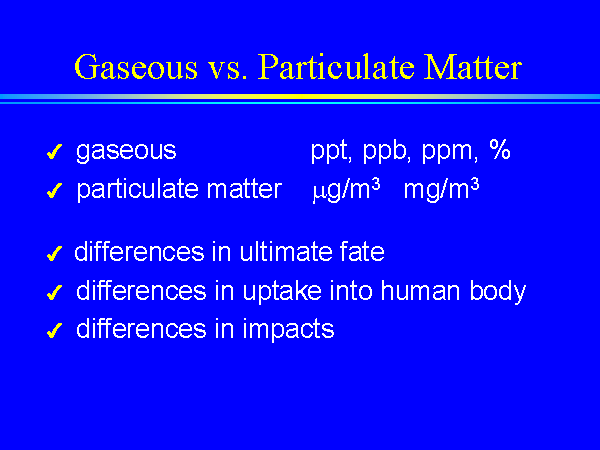 Gaseous vs. Particulate Matter

✓ gaseous ppt, ppb, ppm, %

✓ particulate matter $\mu g/m^3$ $mg/m^3$

✓ differences in ultimate fate

✓ differences in uptake into human body

✓ differences in impacts